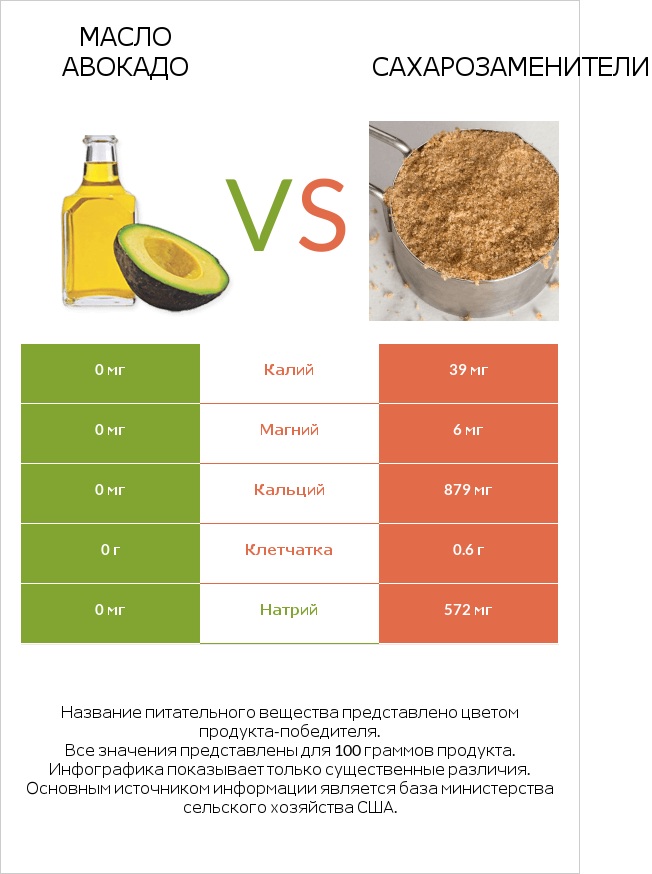 МАСЛО АВОКАДО

VS

САХАРОЗАМЕНИТЕЛИ

| 0 мг | Калий | 39 мг |
|---|---|---|
| 0 мг | Магний | 6 мг |
| 0 мг | Кальций | 879 мг |
| 0 г | Клетчатка | 0.6 г |
| 0 мг | Натрий | 572 мг |

Название питательного вещества представлено цветом продукта-победителя.
Все значения представлены для 100 граммов продукта.
Инфографика показывает только существенные различия.
Основным источником информации является база министерства сельского хозяйства США.